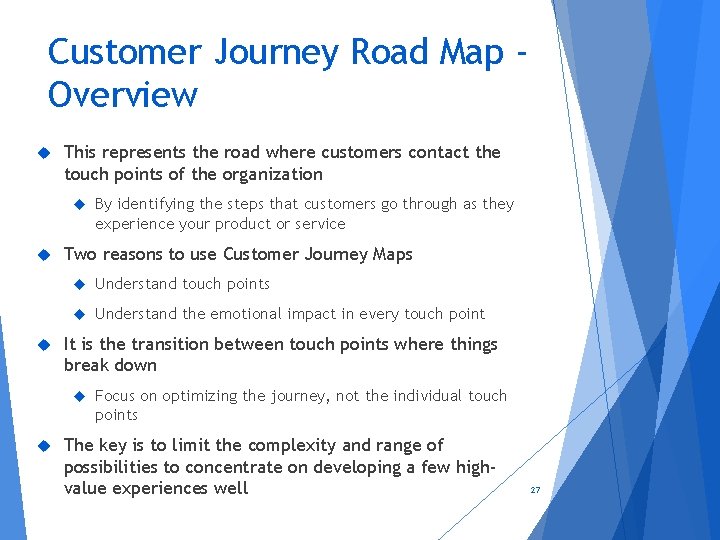 Customer Journey Road Map - Overview

This represents the road where customers contact the touch points of the organization

By identifying the steps that customers go through as they experience your product or service

Two reasons to use Customer Journey Maps

Understand touch points

Understand the emotional impact in every touch point

It is the transition between touch points where things break down

Focus on optimizing the journey, not the individual touch points

The key is to limit the complexity and range of possibilities to concentrate on developing a few high-value experiences well

27